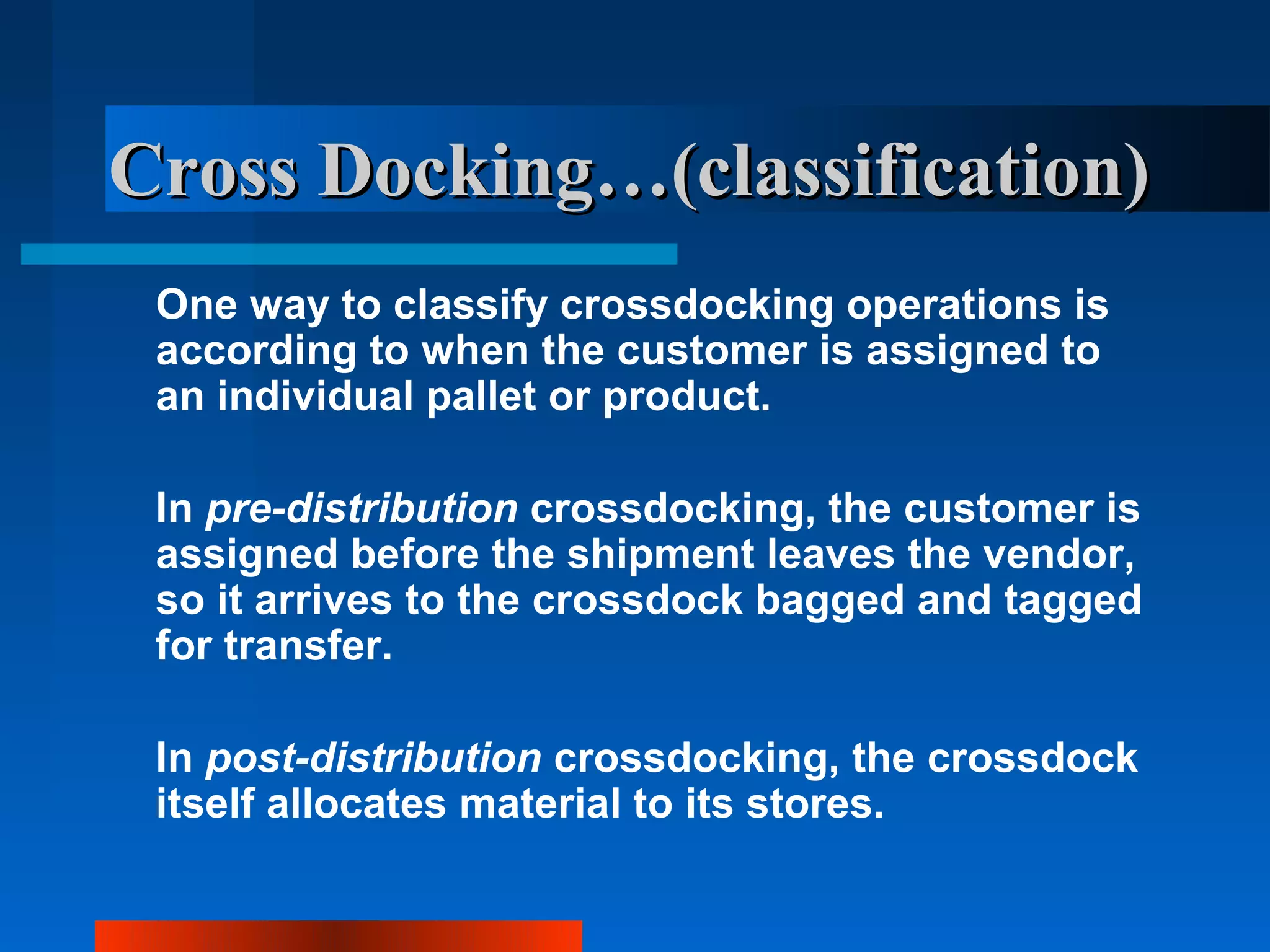 Cross Docking…(classification)

One way to classify crossdocking operations is according to when the customer is assigned to an individual pallet or product.

In pre-distribution crossdocking, the customer is assigned before the shipment leaves the vendor, so it arrives to the crossdock bagged and tagged for transfer.

In post-distribution crossdocking, the crossdock itself allocates material to its stores.